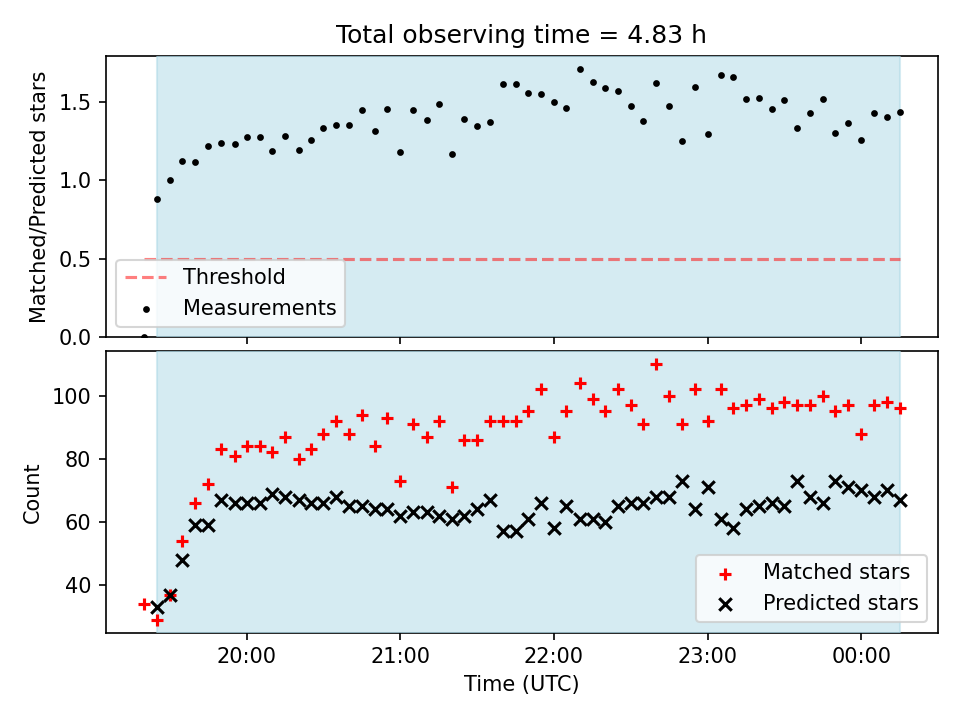 Total observing time = 4.83 h

Matched/Predicted stars

1.5
1.0
0.5
0.0

Threshold
Measurements

Count

100
80
60
40

Matched stars
Predicted stars

20:00
21:00
22:00
23:00
00:00

Time (UTC)